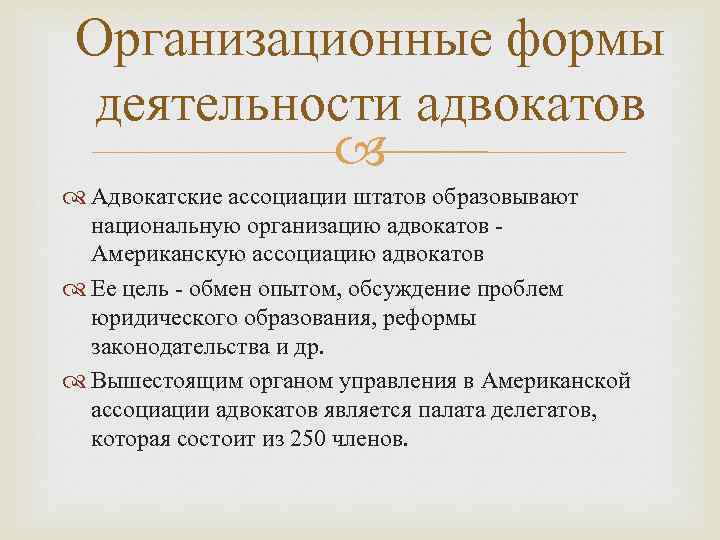 Организационные формы деятельности адвокатов

Адвокатские ассоциации штатов образовывают национальную организацию адвокатов - Американскую ассоциацию адвокатов

Ее цель - обмен опытом, обсуждение проблем юридического образования, реформы законодательства и др.

Вышестоящим органом управления в Американской ассоциации адвокатов является палата делегатов, которая состоит из 250 членов.